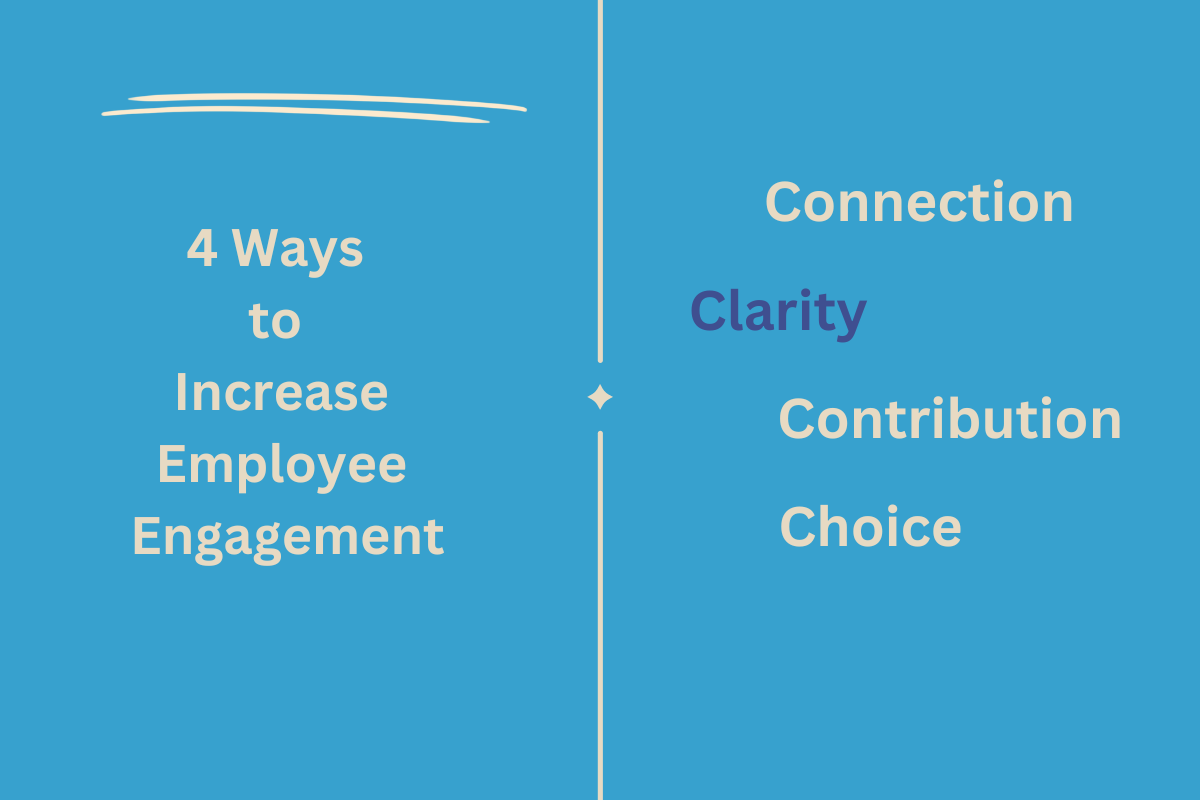 4 Ways
to
Increase
Employee
Engagement

Connection

Clarity

Contribution

Choice